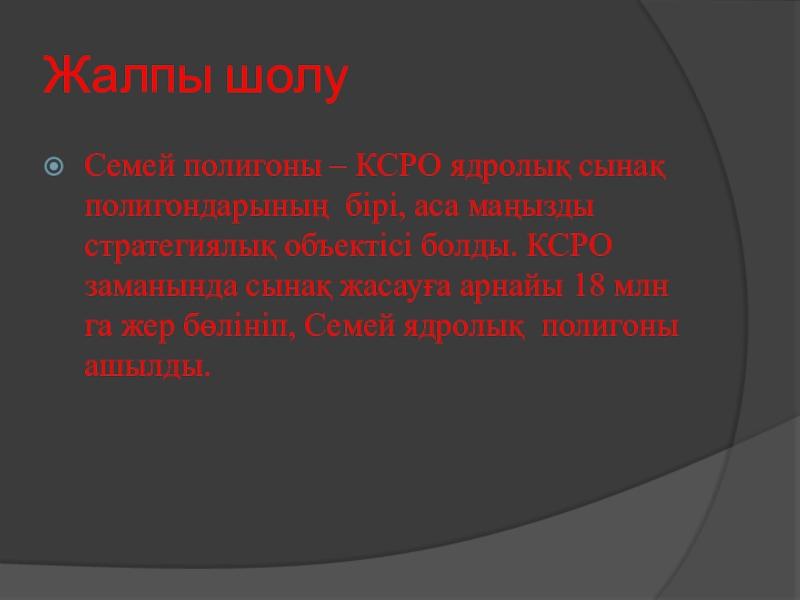 Жалпы шолу

Семей полигоны – КСРО ядролық сынақ полигондарының бірі, аса маңызды стратегиялық объектісі болды. КСРО заманында сынақ жасауға арнайы 18 млн га жер бөлініп, Семей ядролық полигоны ашылды.